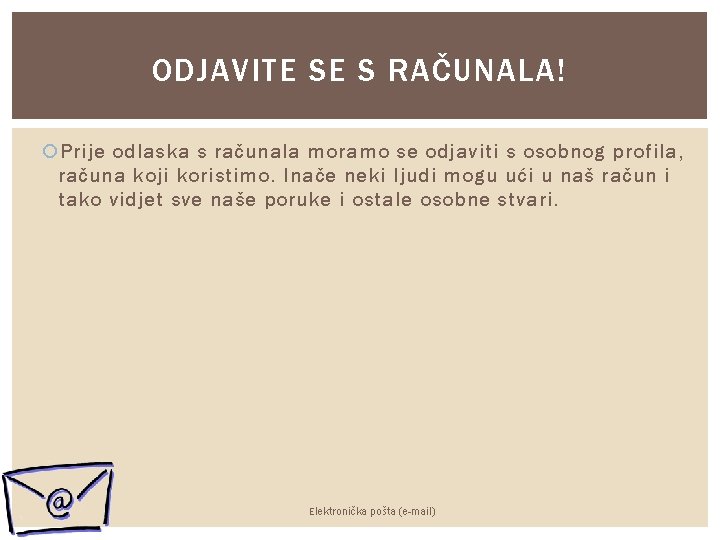 ODJAVITE SE S RAČUNALA!

Prije odlaska s računala moramo se odjaviti s osobnog profila, računa koji koristimo. Inače neki ljudi mogu ući u naš račun i tako vidjet sve naše poruke i ostale osobne stvari.

@

Elektronička pošta (e-mail)